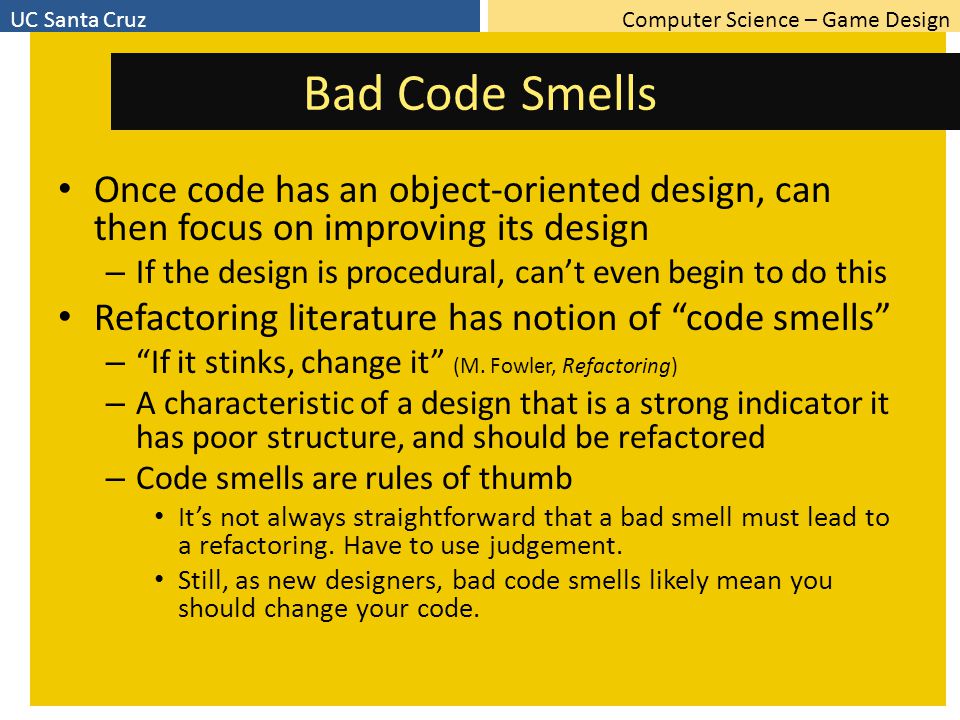 UC Santa Cruz

Computer Science – Game Design

Bad Code Smells

• Once code has an object-oriented design, can then focus on improving its design
– If the design is procedural, can’t even begin to do this
• Refactoring literature has notion of “code smells”
– “If it stinks, change it” (M. Fowler, Refactoring)
– A characteristic of a design that is a strong indicator it has poor structure, and should be refactored
– Code smells are rules of thumb
• It’s not always straightforward that a bad smell must lead to a refactoring. Have to use judgement.
• Still, as new designers, bad code smells likely mean you should change your code.